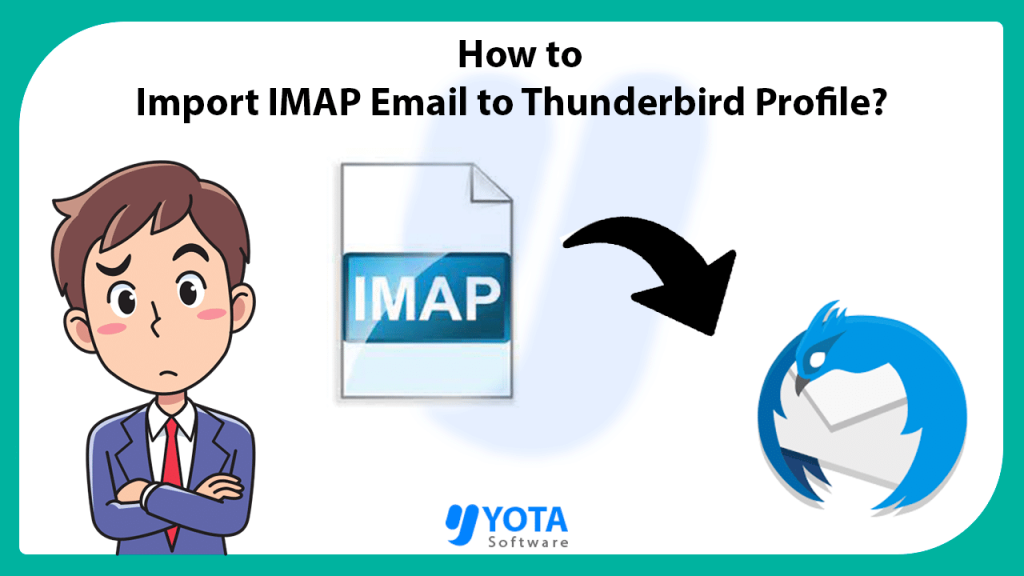 How to
Import IMAP Email to Thunderbird Profile?

IMAP

YOTA
Software